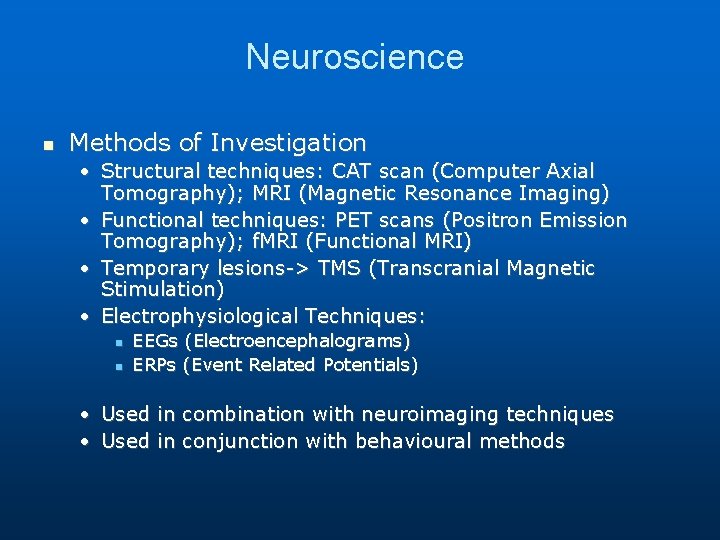 Neuroscience

- Methods of Investigation
  - Structural techniques: CAT scan (Computer Axial Tomography); MRI (Magnetic Resonance Imaging)
  - Functional techniques: PET scans (Positron Emission Tomography); fMRI (Functional MRI)
  - Temporary lesions-> TMS (Transcranial Magnetic Stimulation)
  - Electrophysiological Techniques:
    - EEGs (Electroencephalograms)
    - ERPs (Event Related Potentials)

  - Used in combination with neuroimaging techniques
  - Used in conjunction with behavioural methods